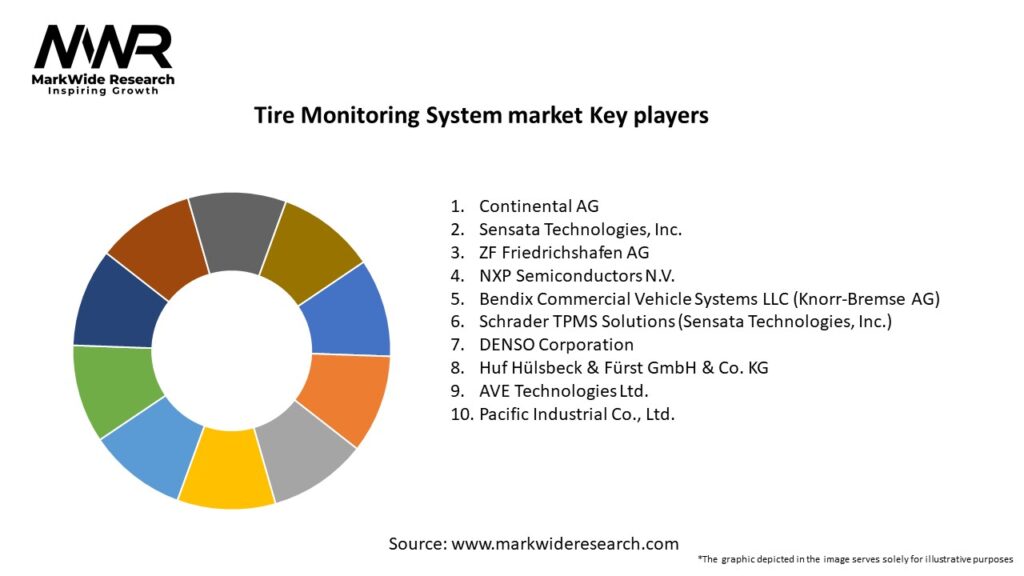 MWR
MarkWide Research
Inspiring Growth

Tire Monitoring System market Key players

1. Continental AG
2. Sensata Technologies, Inc.
3. ZF Friedrichshafen AG
4. NXP Semiconductors N.V.
5. Bendix Commercial Vehicle Systems LLC (Knorr-Bremse AG)
6. Schrader TPMS Solutions (Sensata Technologies, Inc.)
7. DENSO Corporation
8. Huf Hülsbeck & Fürst GmbH & Co. KG
9. AVE Technologies Ltd.
10. Pacific Industrial Co., Ltd.

Source: www.markwideresearch.com

*The graphic depicted in the image serves solely for illustrative purposes